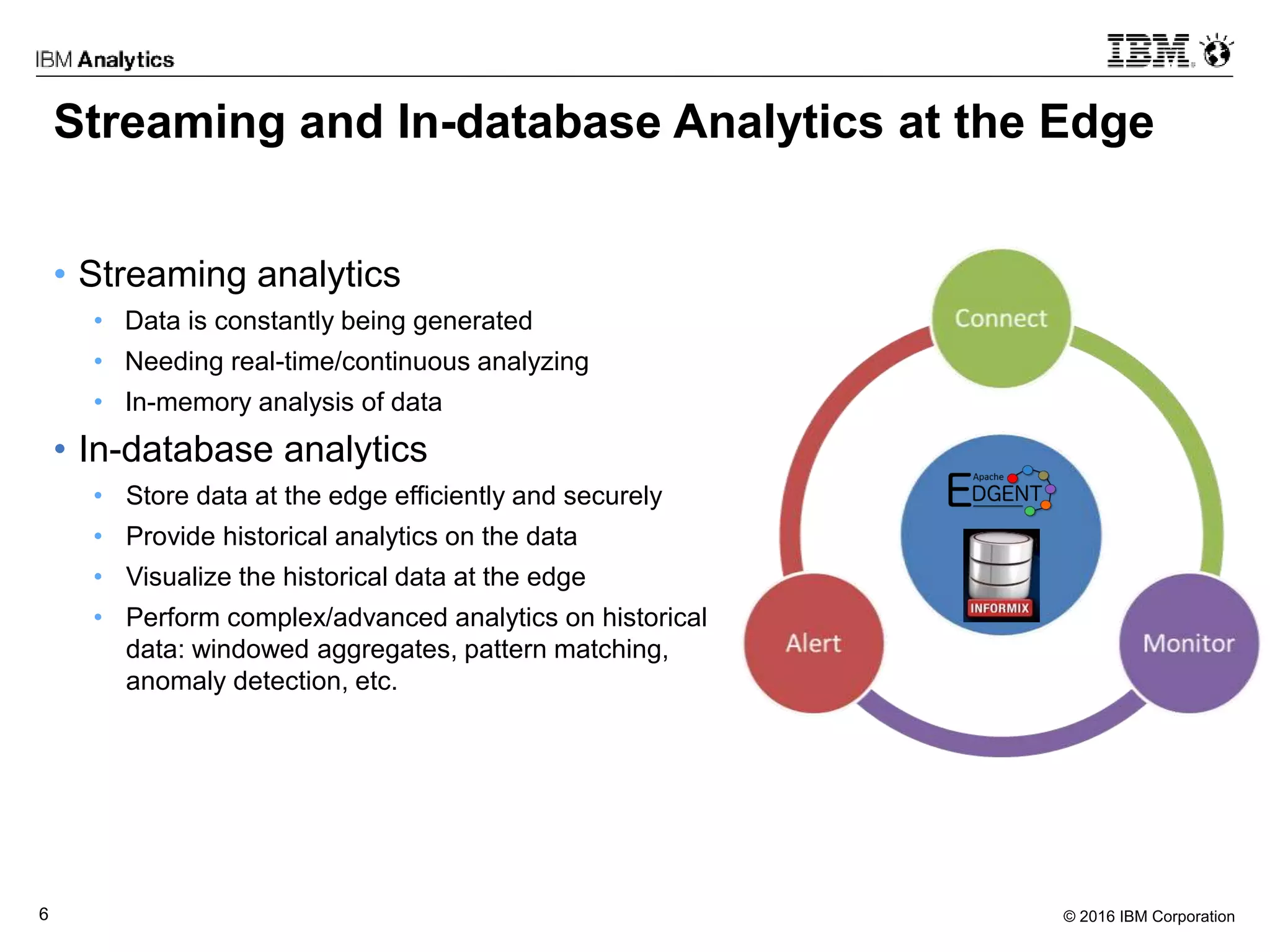 IBM Analytics

IBM

Streaming and In-database Analytics at the Edge

• Streaming analytics
  • Data is constantly being generated
  • Needing real-time/continuous analyzing
  • In-memory analysis of data
• In-database analytics
  • Store data at the edge efficiently and securely
  • Provide historical analytics on the data
  • Visualize the historical data at the edge
  • Perform complex/advanced analytics on historical data: windowed aggregates, pattern matching, anomaly detection, etc.

Connect

Apache EDGENT

INFORMIX

Alert

Monitor

6

© 2016 IBM Corporation